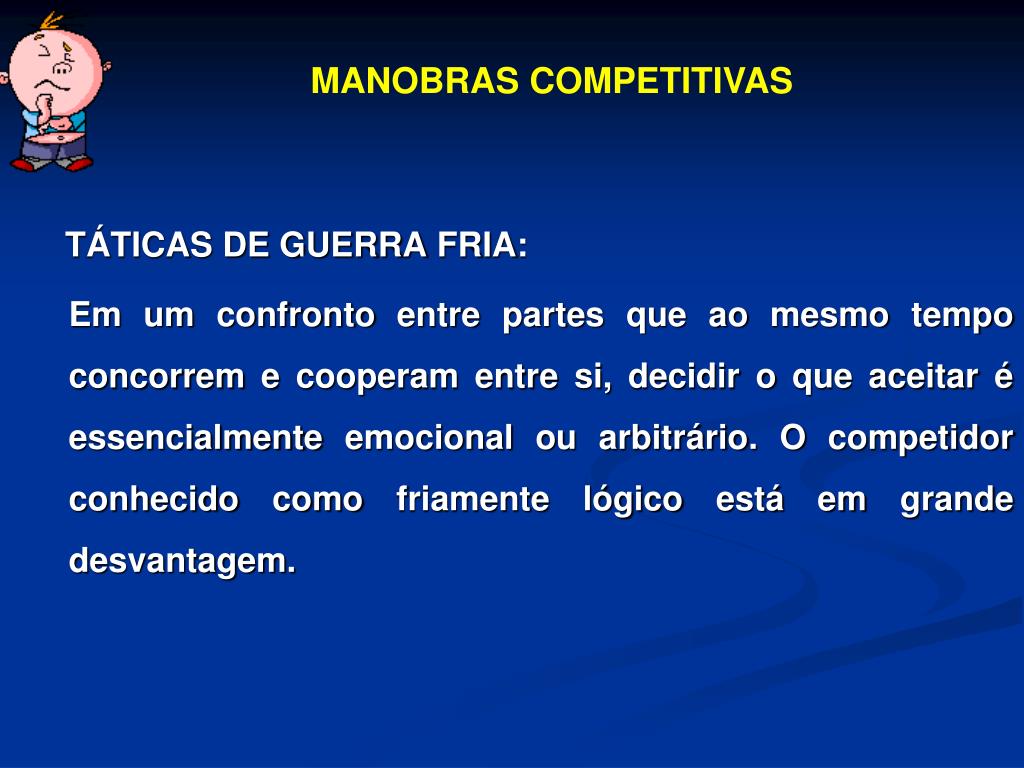 MANOBRAS COMPETITIVAS

TÁTICAS DE GUERRA FRIA:

Em um confronto entre partes que ao mesmo tempo concorrem e cooperam entre si, decidir o que aceitar é essencialmente emocional ou arbitrário. O competidor conhecido como friamente lógico está em grande desvantagem.